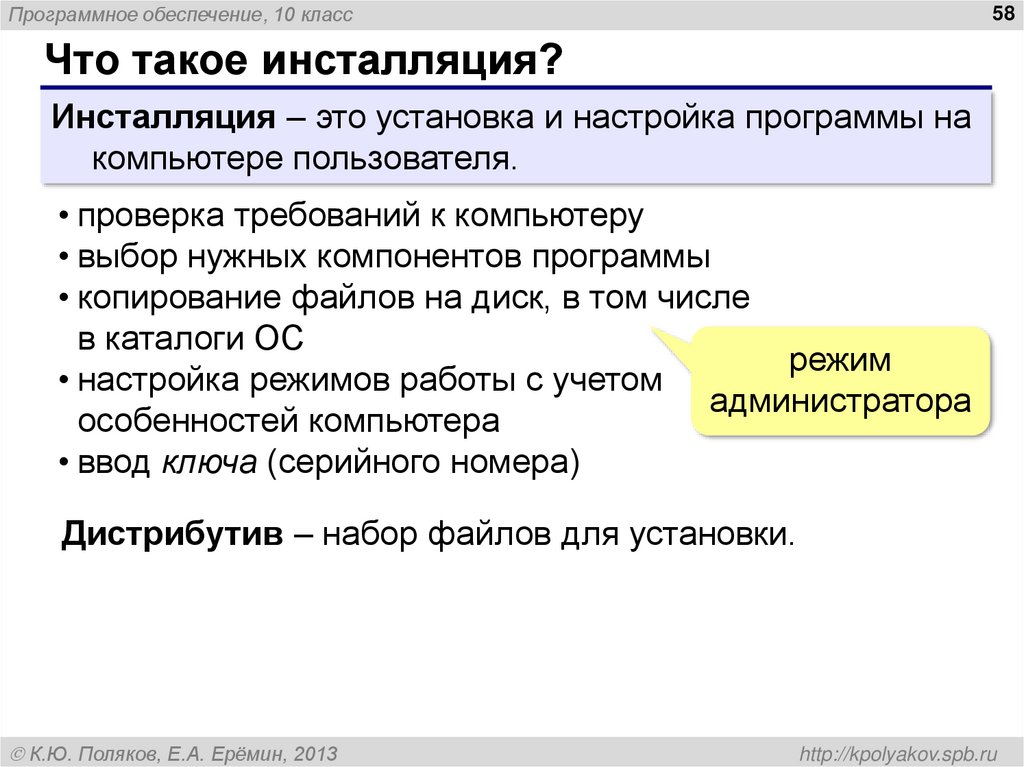 Программное обеспечение, 10 класс

58

Что такое инсталляция?

Инсталляция – это установка и настройка программы на компьютере пользователя.

• проверка требований к компьютеру
• выбор нужных компонентов программы
• копирование файлов на диск, в том числе в каталоги ОС
• настройка режимов работы с учетом особенностей компьютера
• ввод ключа (серийного номера)

режим администратора

Дистрибутив – набор файлов для установки.

© К.Ю. Поляков, Е.А. Ерёмин, 2013

http://kpolyakov.spb.ru